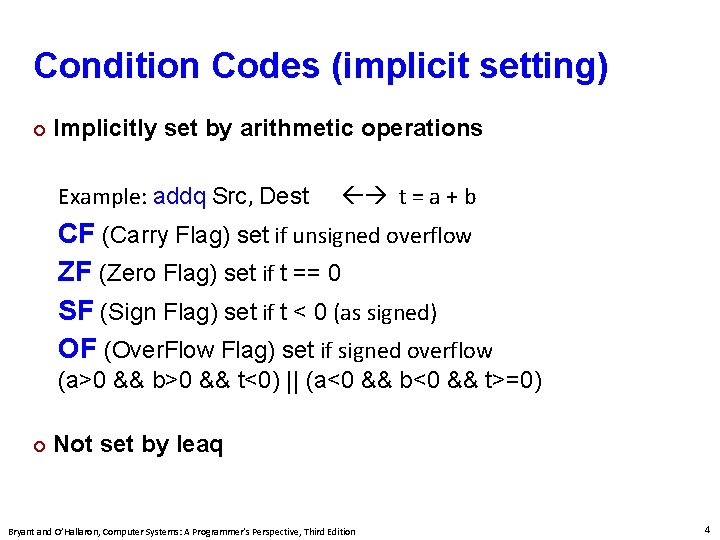 Condition Codes (implicit setting)

Implicitly set by arithmetic operations

Example: addq Src, Dest ←→ t = a + b

CF (Carry Flag) set if unsigned overflow

ZF (Zero Flag) set if t == 0

SF (Sign Flag) set if t < 0 (as signed)

OF (OverFlow Flag) set if signed overflow
(a>0 && b>0 && t<0) || (a<0 && b<0 && t>=0)

Not set by leaq

Bryant and O'Hallaron, Computer Systems: A Programmer's Perspective, Third Edition

4